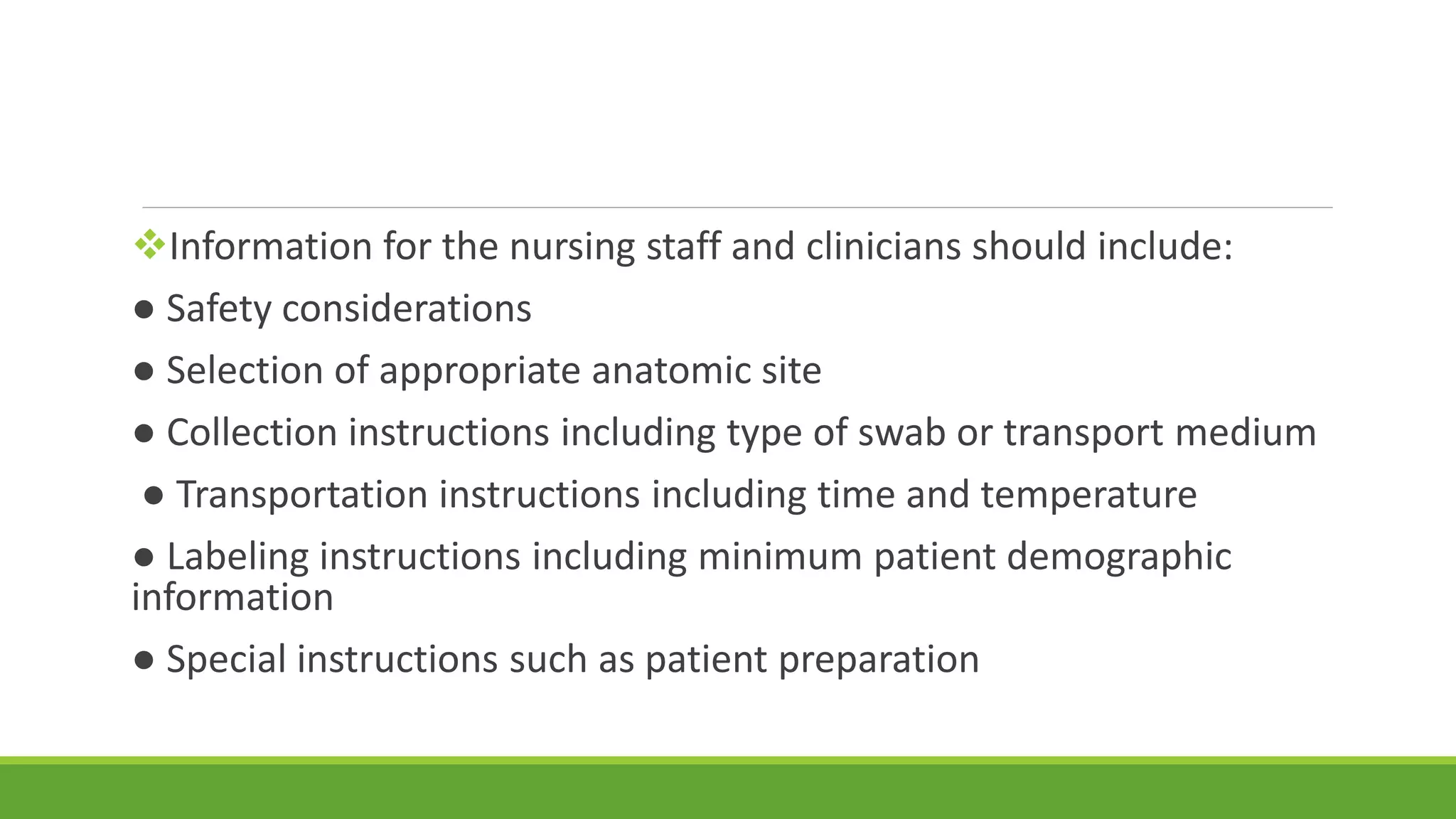 ❖Information for the nursing staff and clinicians should include:

● Safety considerations

● Selection of appropriate anatomic site

● Collection instructions including type of swab or transport medium

● Transportation instructions including time and temperature

● Labeling instructions including minimum patient demographic information

● Special instructions such as patient preparation